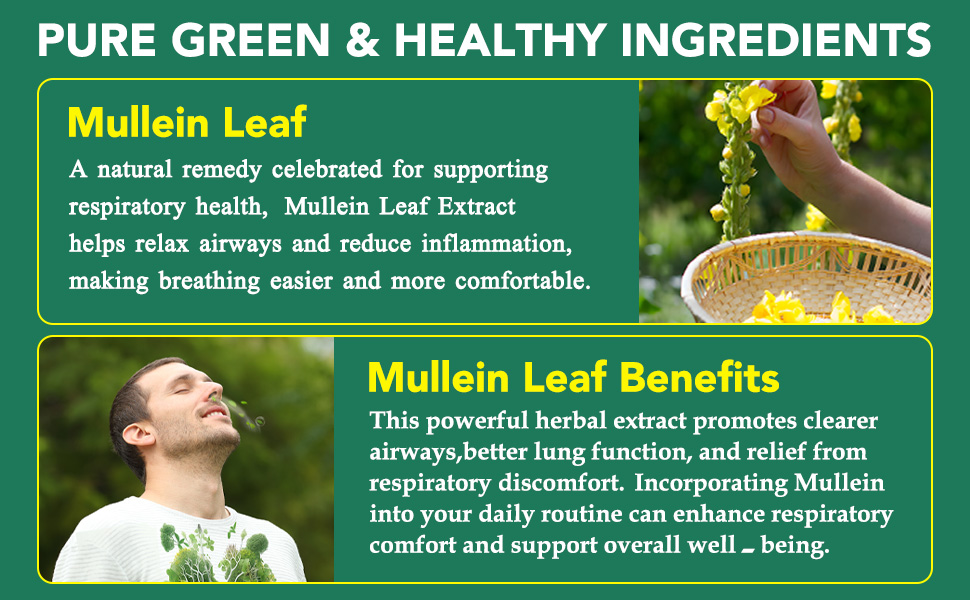 PURE GREEN & HEALTHY INGREDIENTS

Mullein Leaf

A natural remedy celebrated for supporting respiratory health, Mullein Leaf Extract helps relax airways and reduce inflammation, making breathing easier and more comfortable.

Mullein Leaf Benefits

This powerful herbal extract promotes clearer airways,better lung function, and relief from respiratory discomfort. Incorporating Mullein into your daily routine can enhance respiratory comfort and support overall well - being.